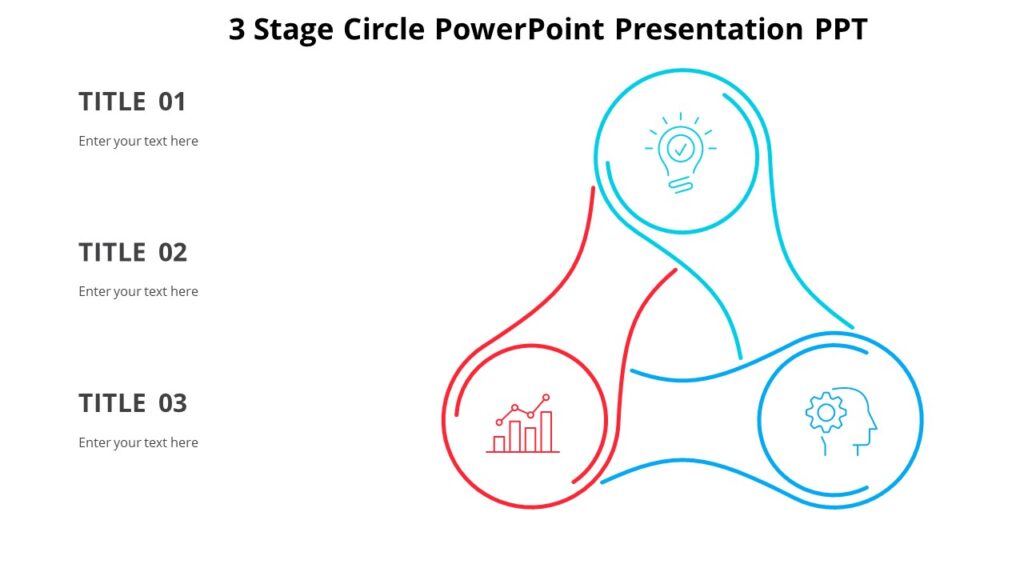 3 Stage Circle PowerPoint Presentation PPT

TITLE 01

Enter your text here

TITLE 02

Enter your text here

TITLE 03

Enter your text here